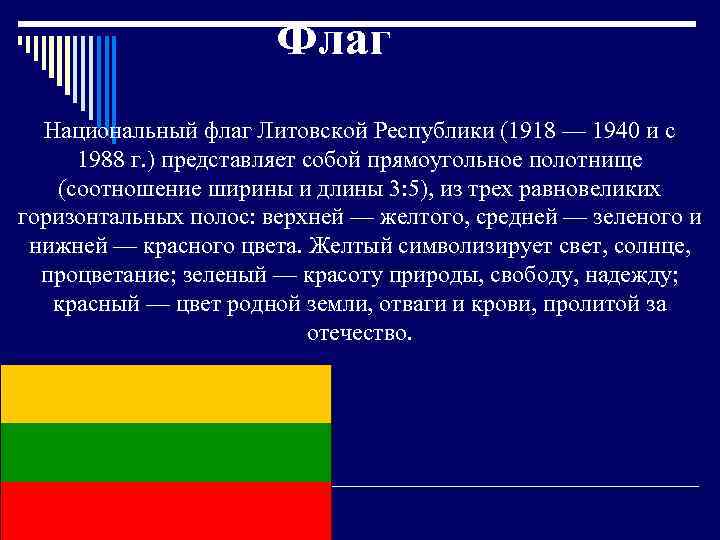 Флаг

Национальный флаг Литовской Республики (1918 — 1940 и с 1988 г.) представляет собой прямоугольное полотнище (соотношение ширины и длины 3:5), из трех равновеликих горизонтальных полос: верхней — желтого, средней — зеленого и нижней — красного цвета. Желтый символизирует свет, солнце, процветание; зеленый — красоту природы, свободу, надежду; красный — цвет родной земли, отваги и крови, пролитой за отечество.